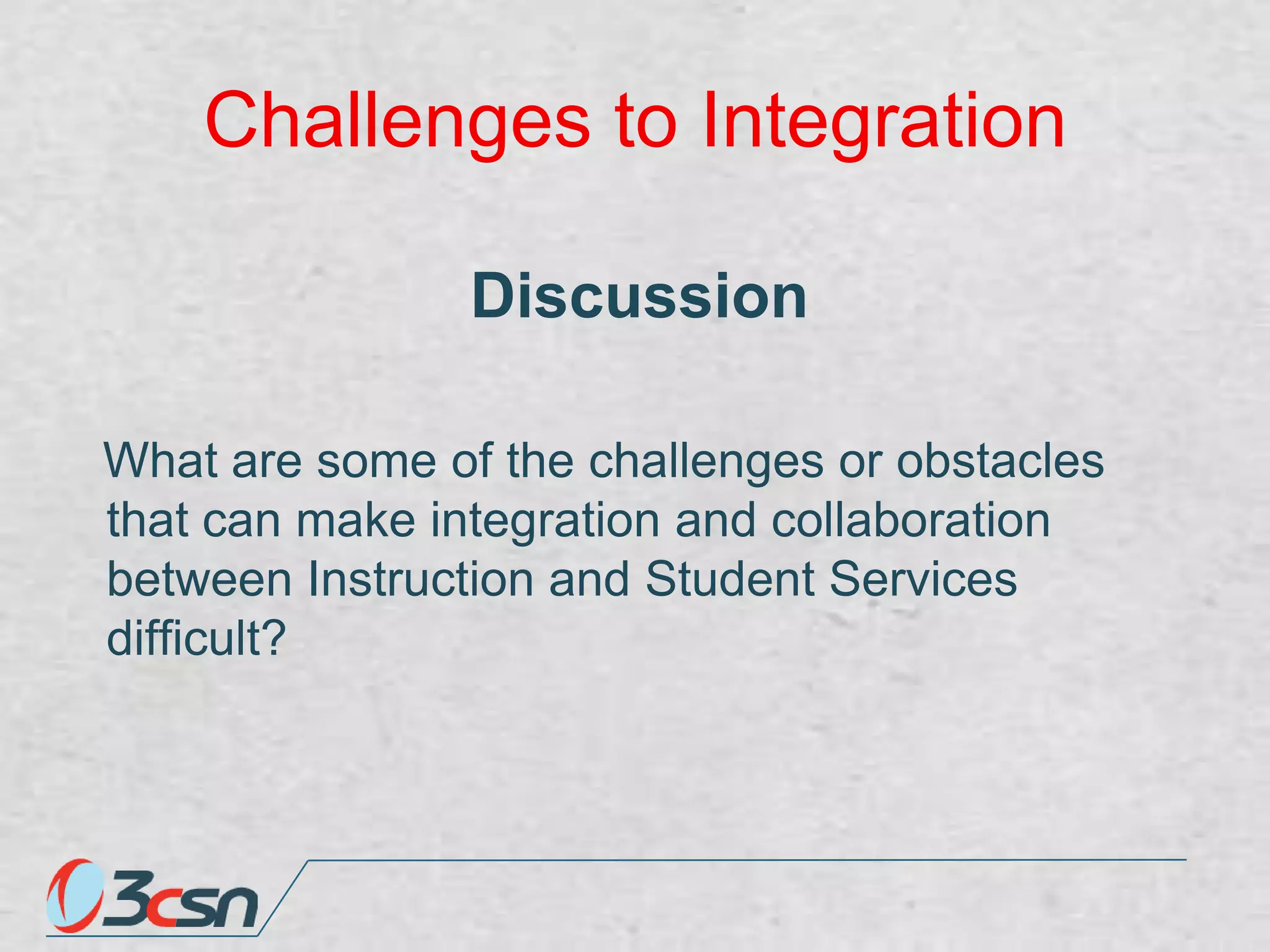 Challenges to Integration

Discussion

What are some of the challenges or obstacles that can make integration and collaboration between Instruction and Student Services difficult?

3csn